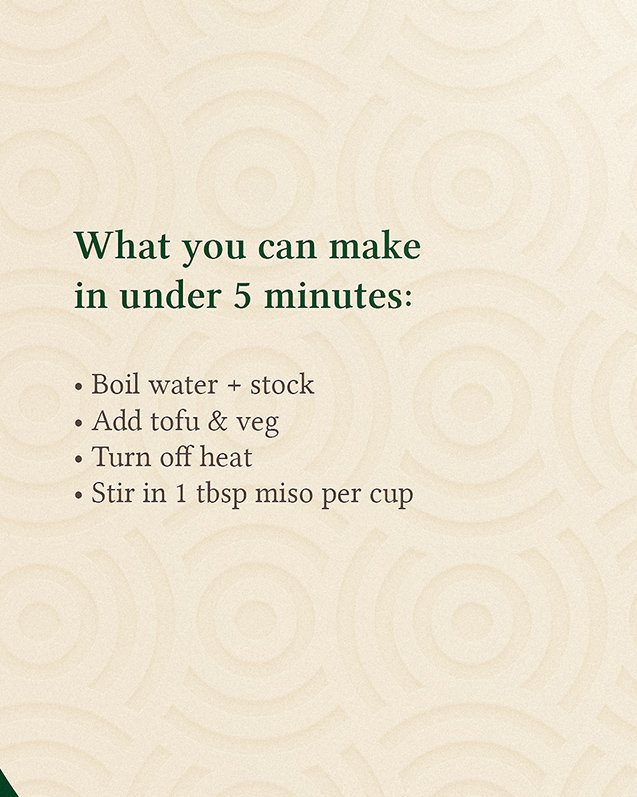 What you can make in under 5 minutes:

• Boil water + stock
• Add tofu & veg
• Turn off heat
• Stir in 1 tbsp miso per cup